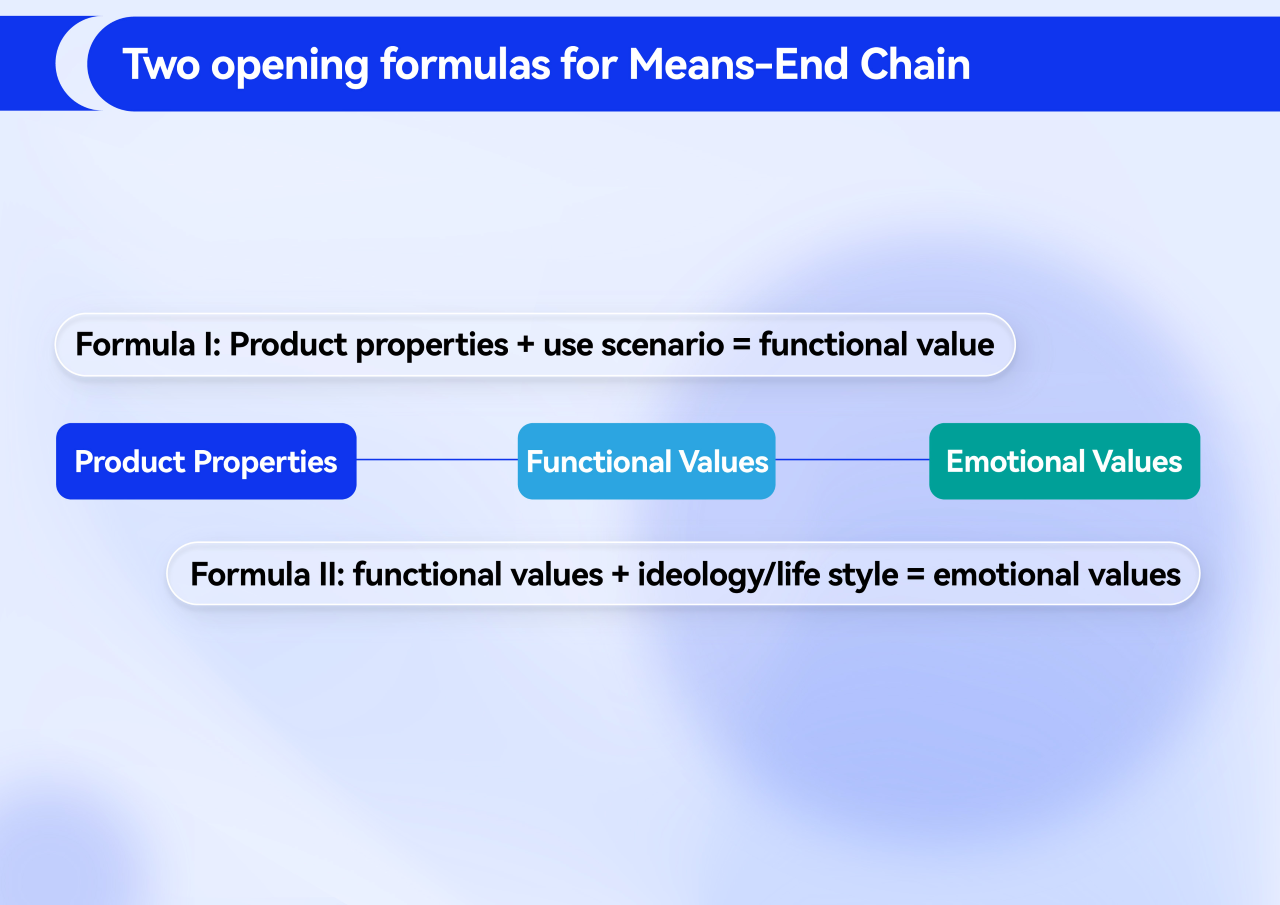 Two opening formulas for Means-End Chain

Formula I: Product properties + use scenario = functional value

Product Properties

Functional Values

Emotional Values

Formula II: functional values + ideology/life style = emotional values